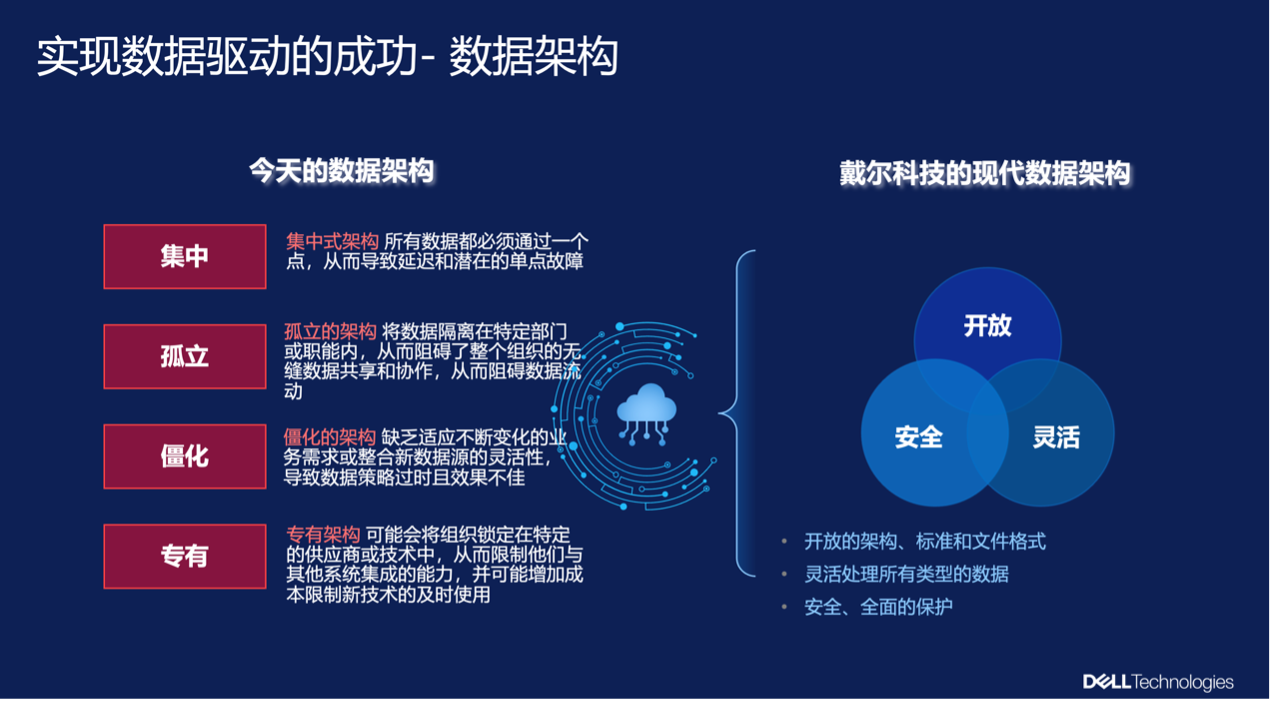 实现数据驱动的成功- 数据架构

今天的数据架构

集中

集中式架构 所有数据都必须通过一个点，从而导致延迟和潜在的单点故障

孤立

孤立的架构 将数据隔离在特定部门或职能内，从而阻碍了整个组织的无缝数据共享和协作，从而阻碍数据流动

僵化

僵化的架构 缺乏适应不断变化的业务需求或整合新数据源的灵活性，导致数据策略过时且效果不佳

专有

专有架构 可能会将组织锁定在特定的供应商或技术中，从而限制他们与其他系统集成的能力，并可能增加成本限制新技术的及时使用

戴尔科技的现代数据架构

开放

安全

灵活

• 开放的架构、标准和文件格式
• 灵活处理所有类型的数据
• 安全、全面的保护

DELL Technologies